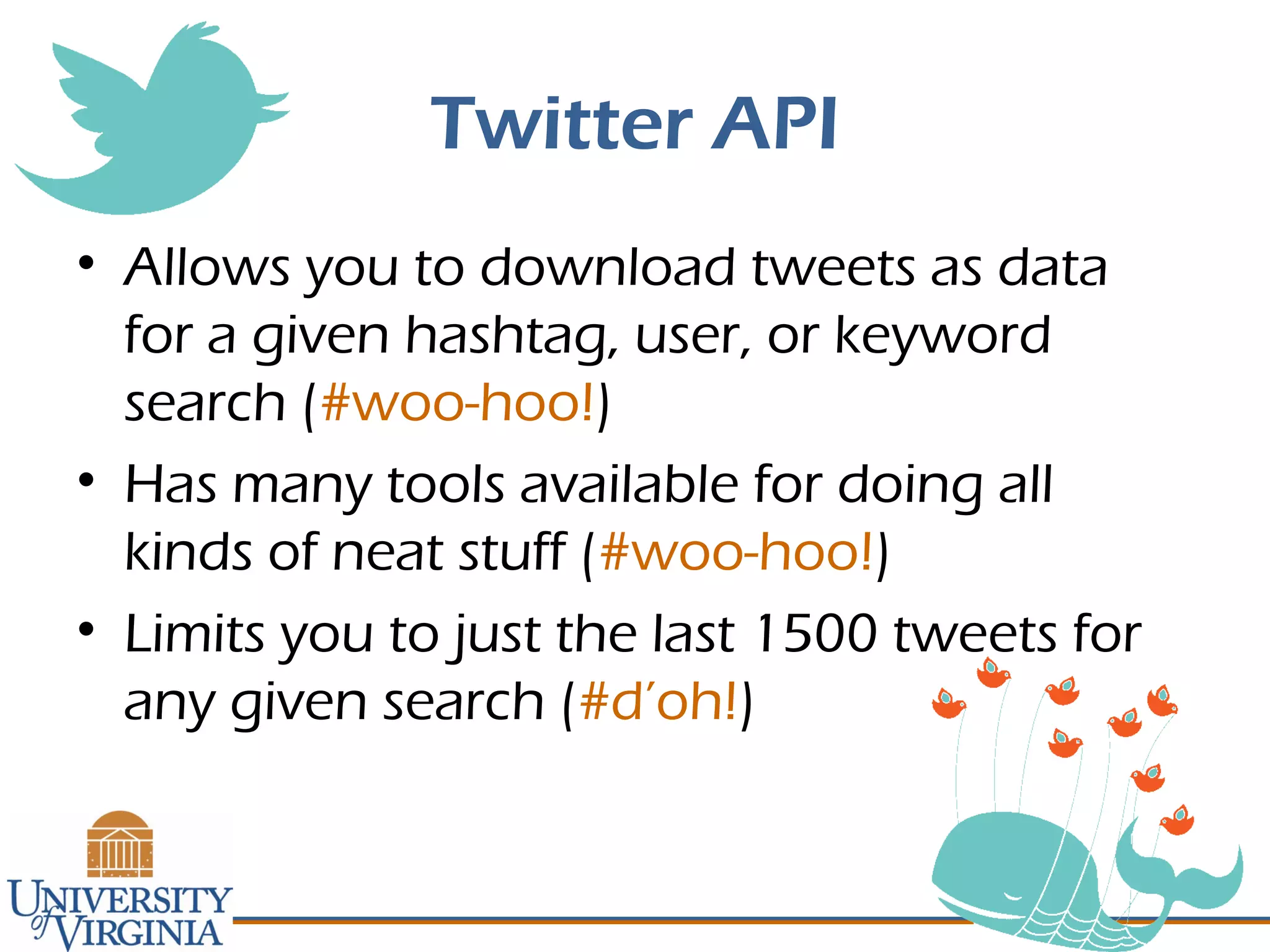 Twitter API

• Allows you to download tweets as data for a given hashtag, user, or keyword search (#woo-hoo!)
• Has many tools available for doing all kinds of neat stuff (#woo-hoo!)
• Limits you to just the last 1500 tweets for any given search (#d'oh!)

UNIVERSITY of VIRGINIA